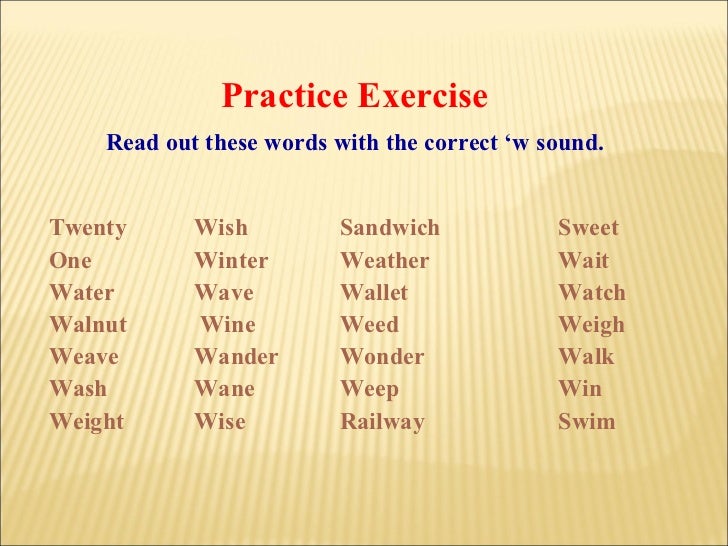 Practice Exercise

Read out these words with the correct ‘w sound.

Twenty
One
Water
Walnut
Weave
Wash
Weight

Wish
Winter
Wave
Wine
Wander
Wane
Wise

Sandwich
Weather
Wallet
Weed
Wonder
Weep
Railway

Sweet
Wait
Watch
Weigh
Walk
Win
Swim